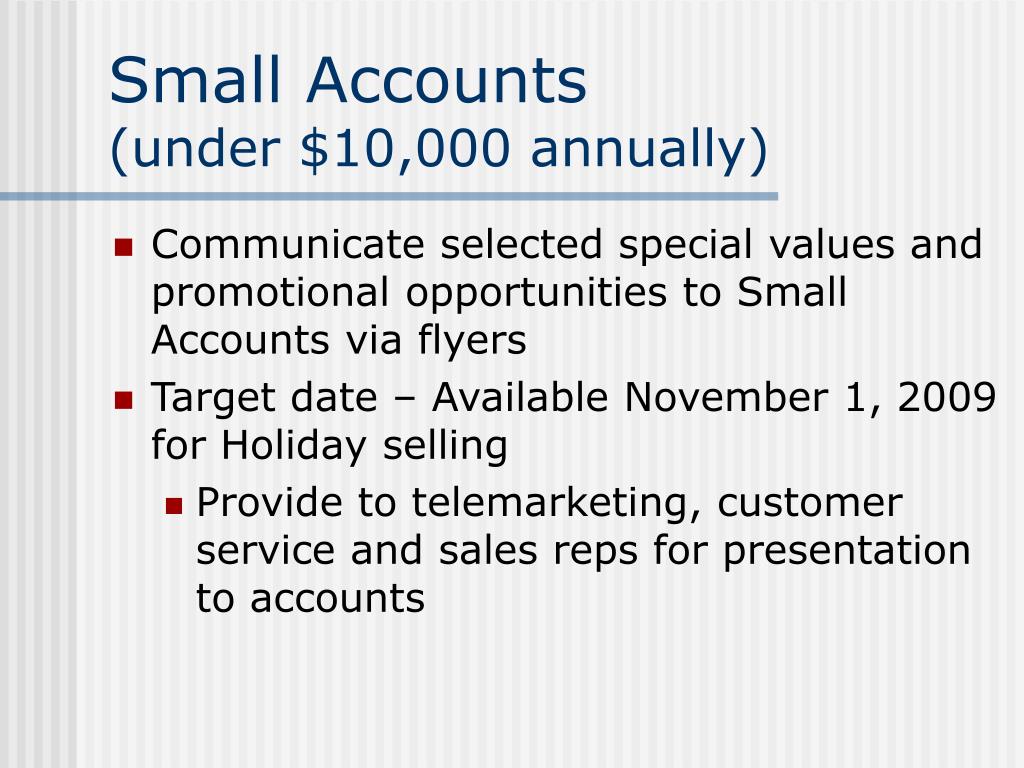 Small Accounts
(under \$10,000 annually)

- Communicate selected special values and promotional opportunities to Small Accounts via flyers
- Target date – Available November 1, 2009 for Holiday selling
  - Provide to telemarketing, customer service and sales reps for presentation to accounts